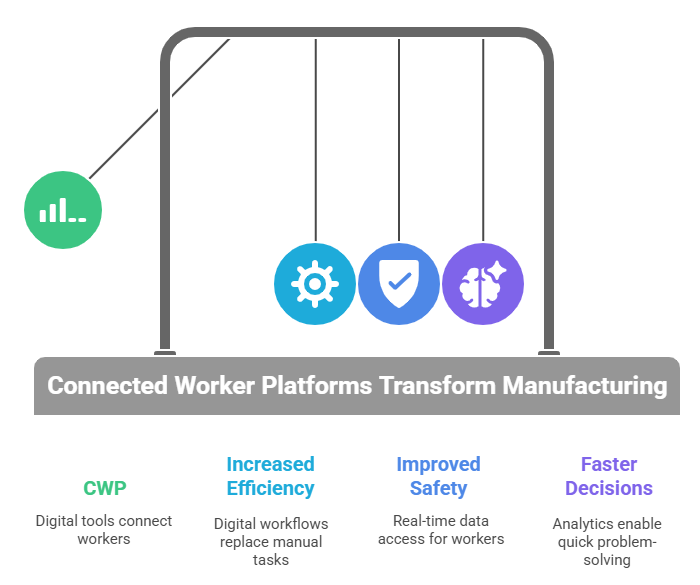 Connected Worker Platforms Transform Manufacturing

CWP

Digital tools connect workers

Increased Efficiency

Digital workflows replace manual tasks

Improved Safety

Real-time data access for workers

Faster Decisions

Analytics enable quick problem-solving